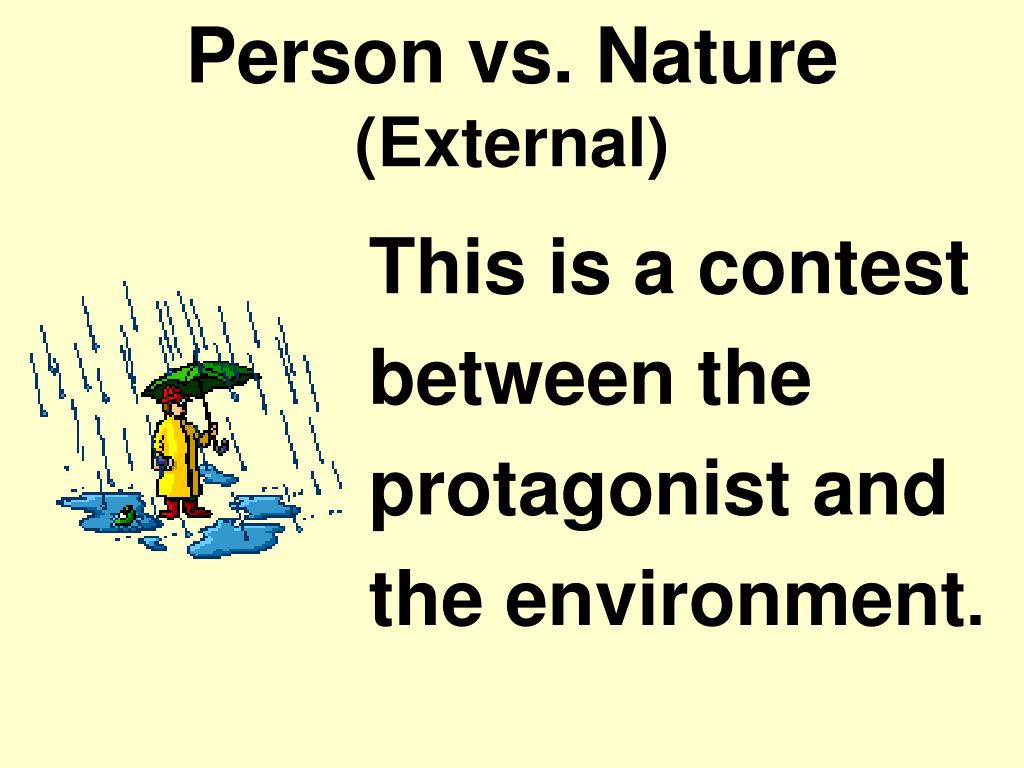 Person vs. Nature
(External)

This is a contest between the protagonist and the environment.